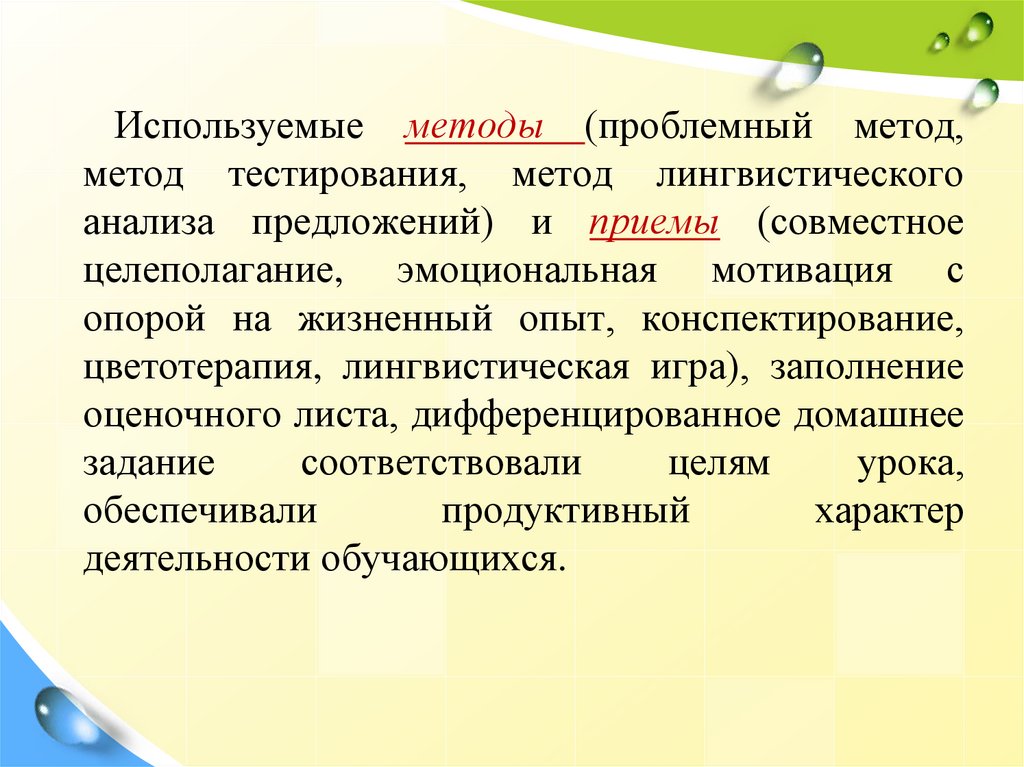 Используемые методы (проблемный метод, метод тестирования, метод лингвистического анализа предложений) и приемы (совместное целеполагание, эмоциональная мотивация с опорой на жизненный опыт, конспектирование, цветотерапия, лингвистическая игра), заполнение оценочного листа, дифференцированное домашнее задание соответствовали целям урока, обеспечивали продуктивный характер деятельности обучающихся.